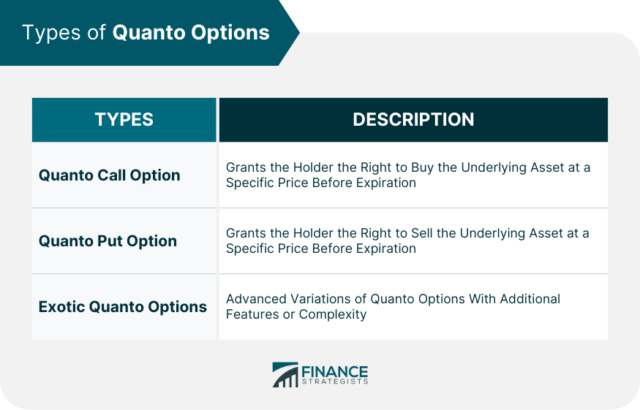 Types of Quanto Options

| TYPES | DESCRIPTION |
|---|---|
| Quanto Call Option | Grants the Holder the Right to Buy the Underlying Asset at a Specific Price Before Expiration |
| Quanto Put Option | Grants the Holder the Right to Sell the Underlying Asset at a Specific Price Before Expiration |
| Exotic Quanto Options | Advanced Variations of Quanto Options With Additional Features or Complexity |

FINANCE STRATEGISTS